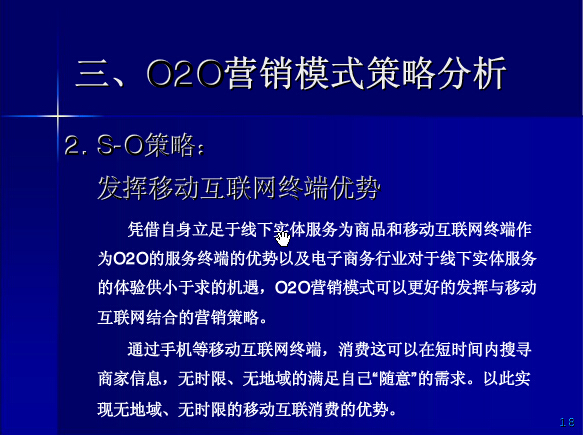 三、O2O营销模式策略分析

2. S-O策略：

发挥移动互联网终端优势

凭借自身立足于线下实体服务为商品和移动互联网终端作为O2O的服务终端的优势以及电子商务行业对于线下实体服务的体验供小于求的机遇，O2O营销模式可以更好的发挥与移动互联网结合的营销策略。

通过手机等移动互联网终端，消费这可以在短时间内搜寻商家信息，无时限、无地域的满足自己“随意”的需求。以此实现无地域、无时限的移动互联消费的优势。

18